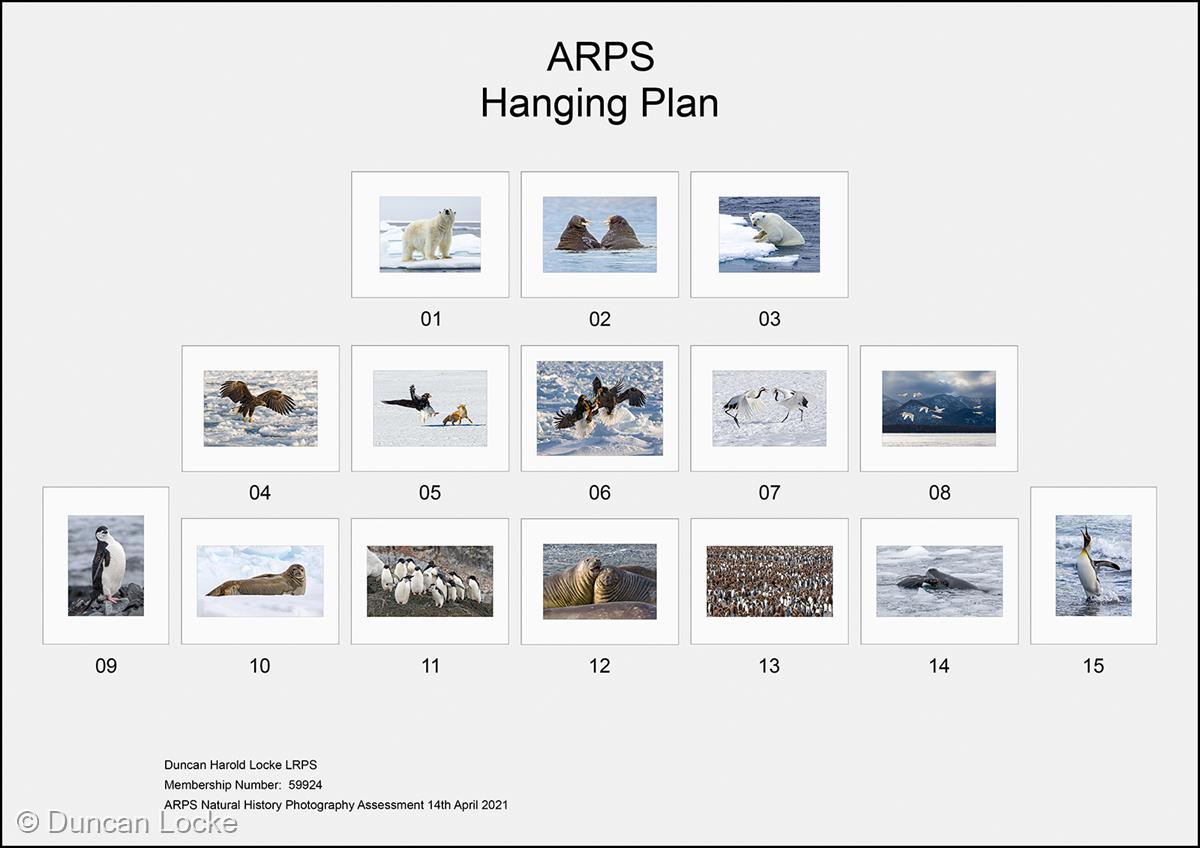 ARPS
Hanging Plan

01 02 03

04 05 06 07 08

09 10 11 12 13 14 15

Duncan Harold Locke LRPS
Membership Number: 59924
ARPS Natural History Photography Assessment 14th April 2021

© Duncan Locke